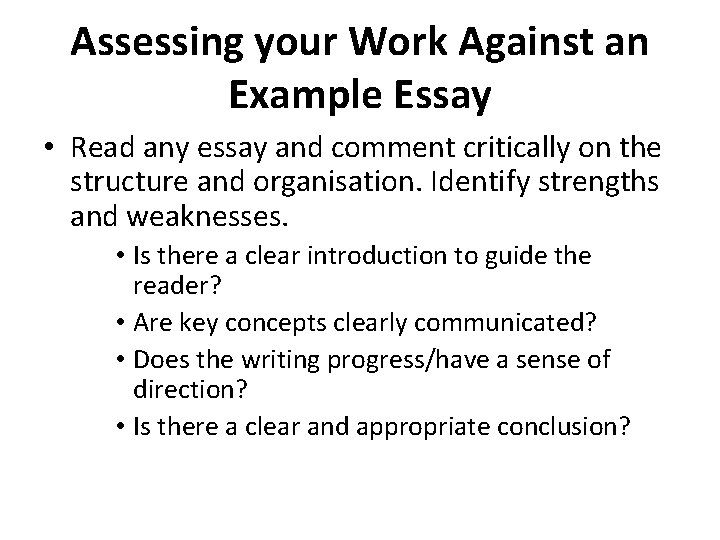 Assessing your Work Against an Example Essay

• Read any essay and comment critically on the structure and organisation. Identify strengths and weaknesses.

• Is there a clear introduction to guide the reader?
• Are key concepts clearly communicated?
• Does the writing progress/have a sense of direction?
• Is there a clear and appropriate conclusion?